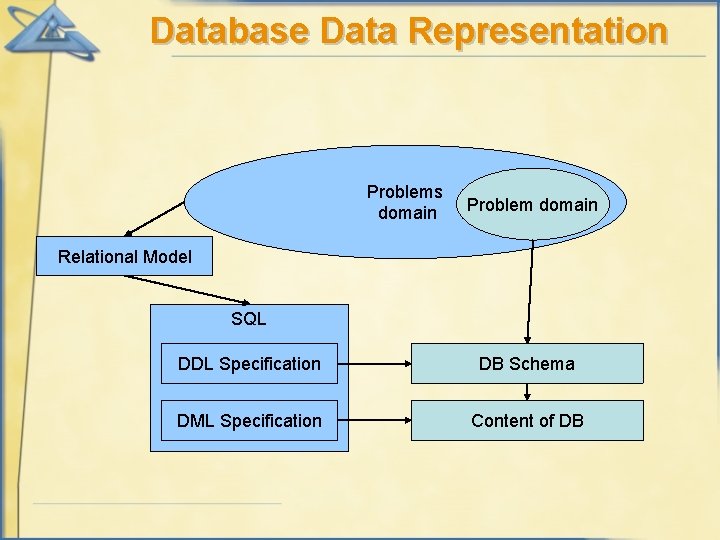 Database Data Representation

Problems domain

Problem domain

Relational Model

SQL

DDL Specification

DML Specification

DB Schema

Content of DB